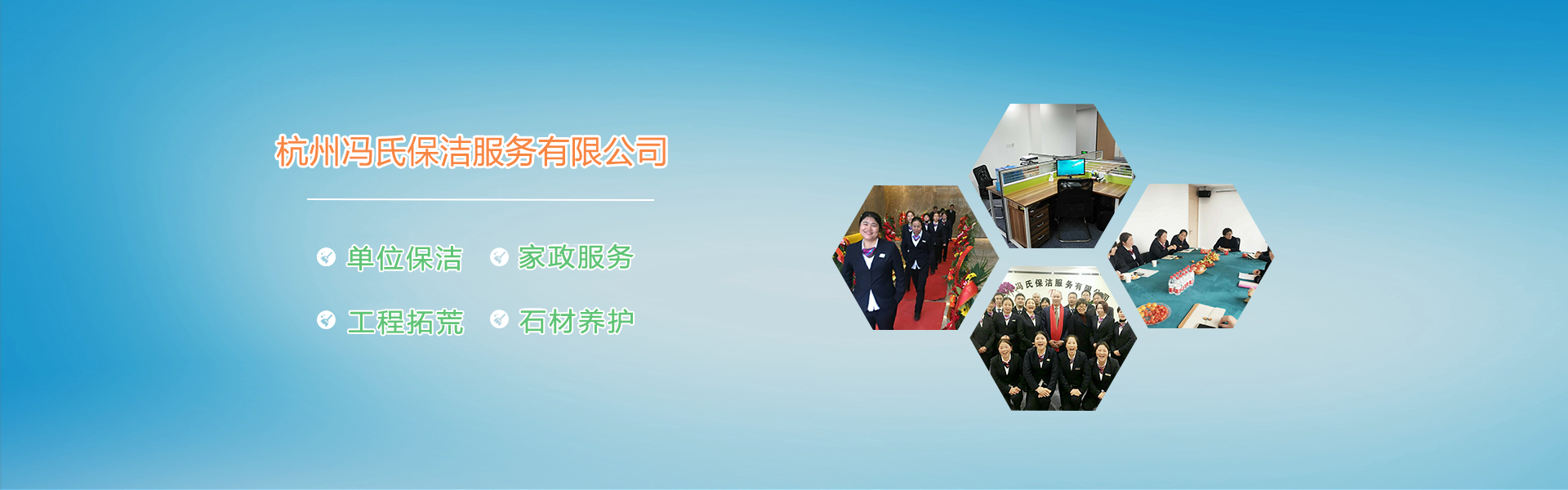 杭州冯氏保洁服务有限公司

单位保洁　家政服务

工程拓荒　石材养护

冯氏保洁服务有限公司